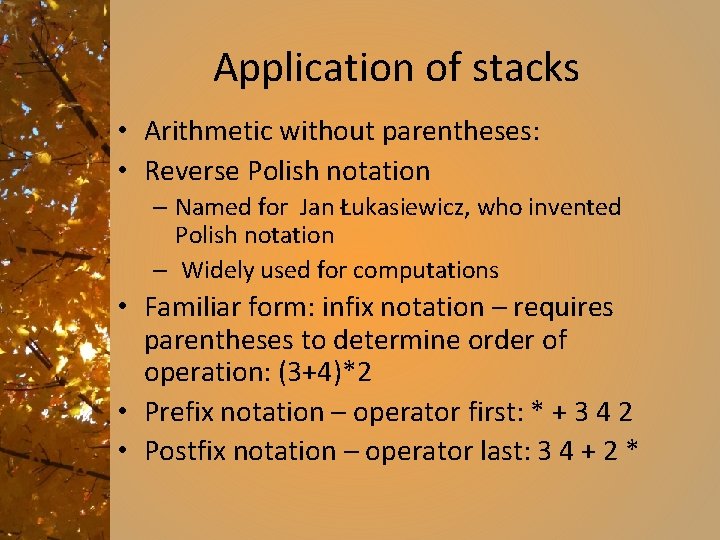 Application of stacks

• Arithmetic without parentheses:

• Reverse Polish notation

– Named for Jan Łukasiewicz, who invented Polish notation

– Widely used for computations

• Familiar form: infix notation – requires parentheses to determine order of operation: (3+4)*2

• Prefix notation – operator first: * + 3 4 2

• Postfix notation – operator last: 3 4 + 2 *